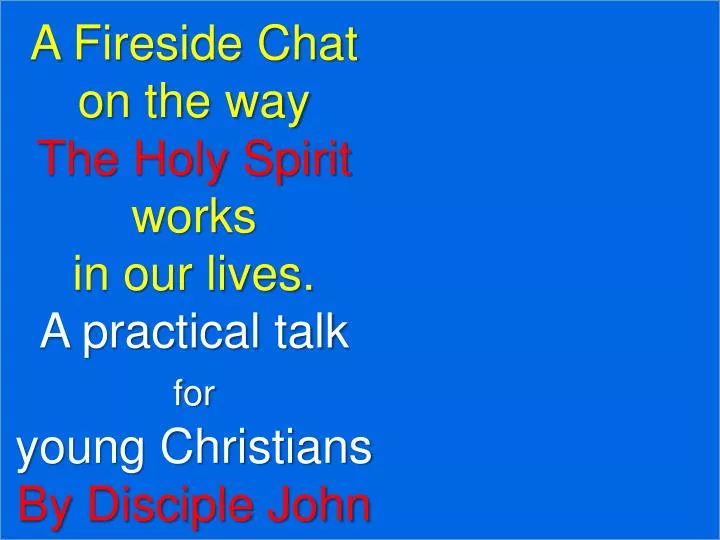 A Fireside Chat
on the way
The Holy Spirit
works
in our lives.
A practical talk
for
young Christians
By Disciple John